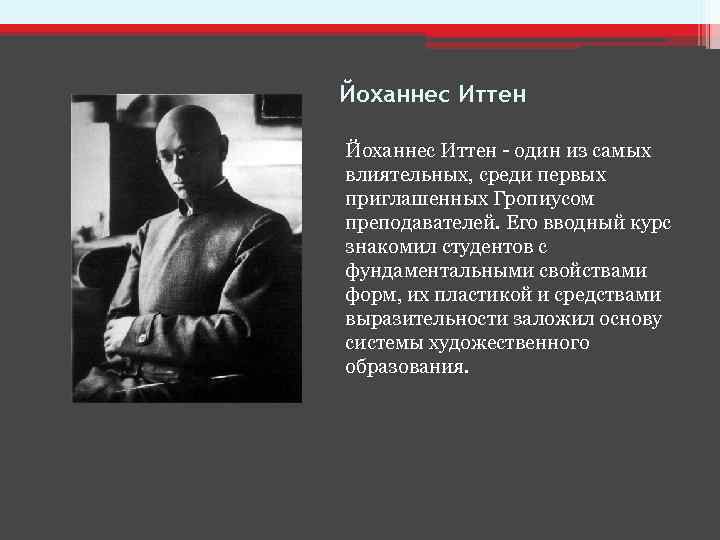 Йоханнес Иттен

Йоханнес Иттен - один из самых влиятельных, среди первых приглашенных Гропиусом преподавателей. Его вводный курс знакомил студентов с фундаментальными свойствами форм, их пластикой и средствами выразительности заложил основу системы художественного образования.